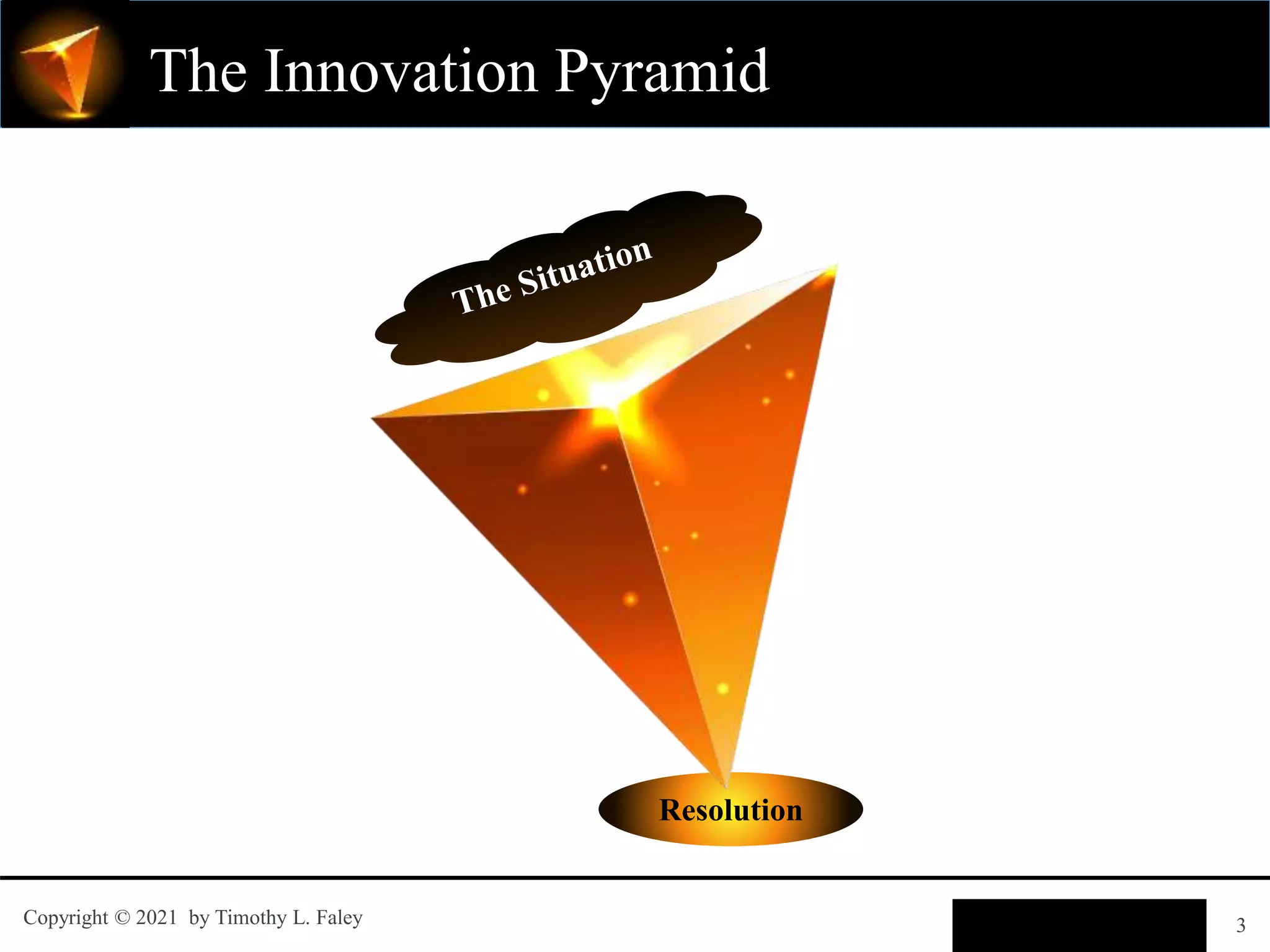 The Innovation Pyramid

The Situation

Resolution

Copyright © 2021 by Timothy L. Faley

3